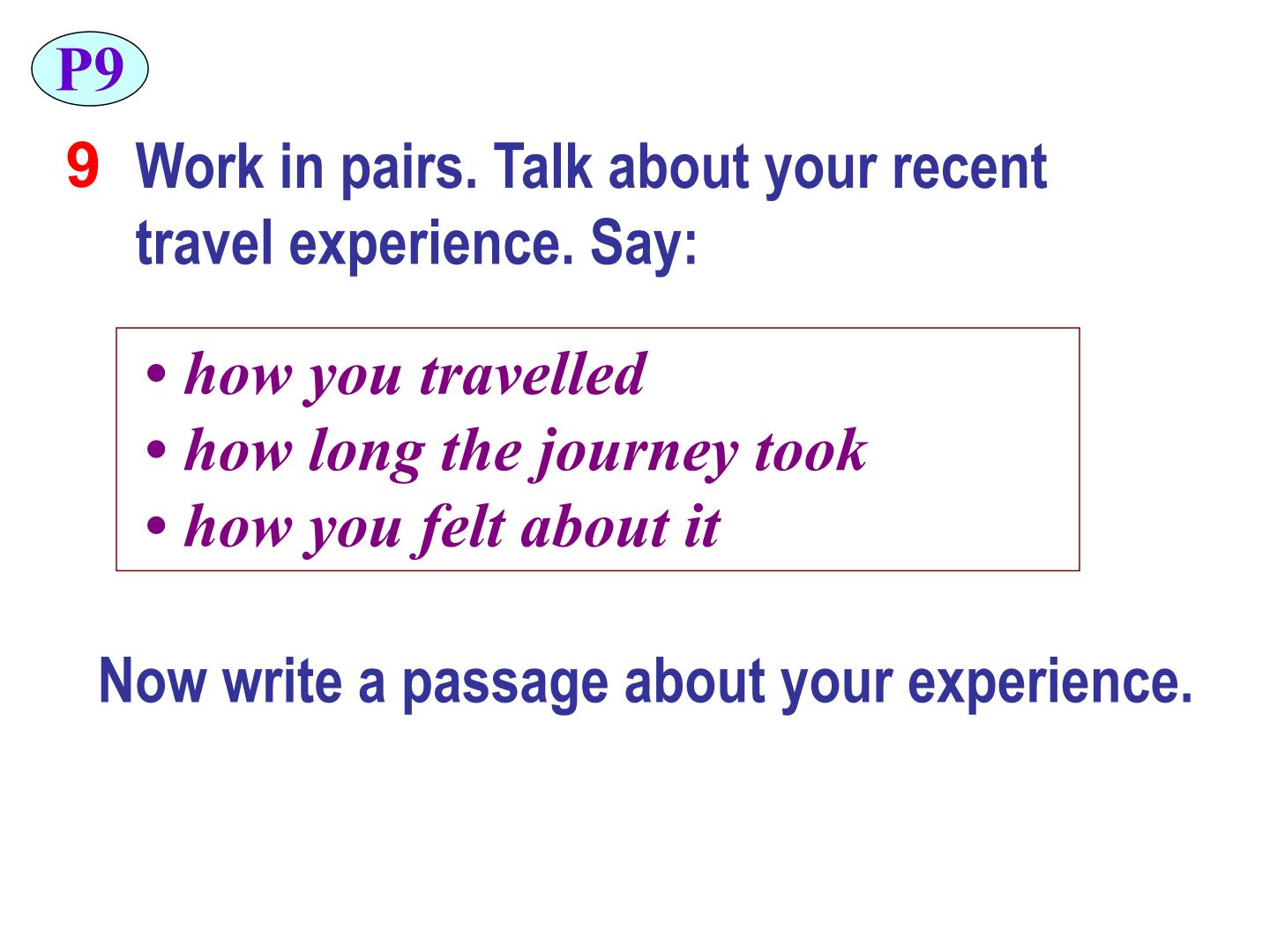 P9

9 Work in pairs. Talk about your recent travel experience. Say:

• how you travelled
• how long the journey took
• how you felt about it

Now write a passage about your experience.